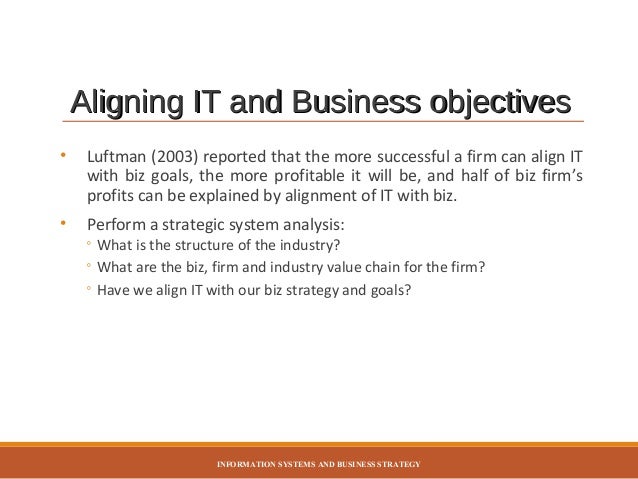 Aligning IT and Business objectives

• Luftman (2003) reported that the more successful a firm can align IT with biz goals, the more profitable it will be, and half of biz firm's profits can be explained by alignment of IT with biz.

• Perform a strategic system analysis:
◦ What is the structure of the industry?
◦ What are the biz, firm and industry value chain for the firm?
◦ Have we align IT with our biz strategy and goals?

INFORMATION SYSTEMS AND BUSINESS STRATEGY